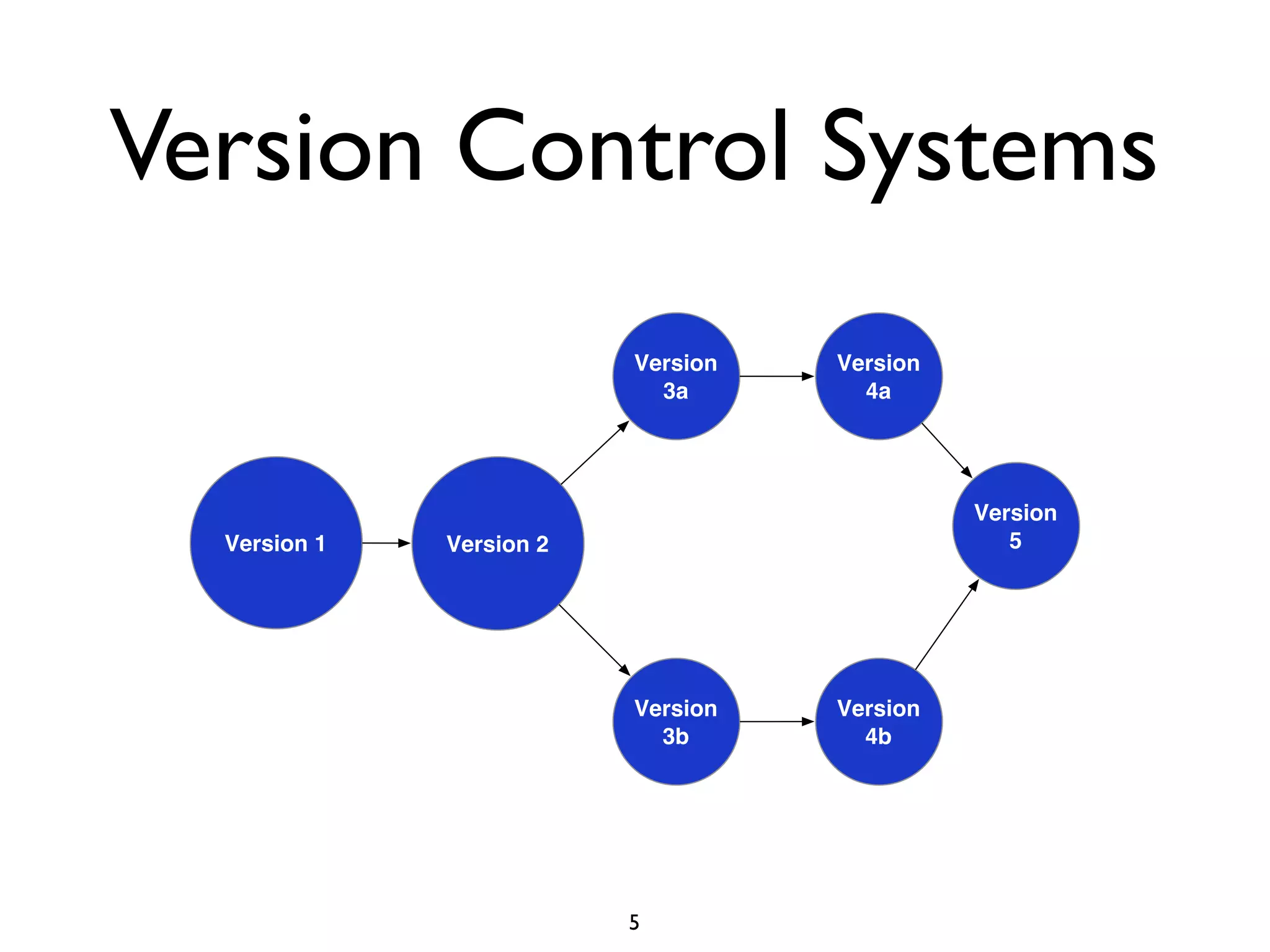 Version Control Systems

Version 1

Version 2

Version 3a

Version 4a

Version 5

Version 3b

Version 4b

5